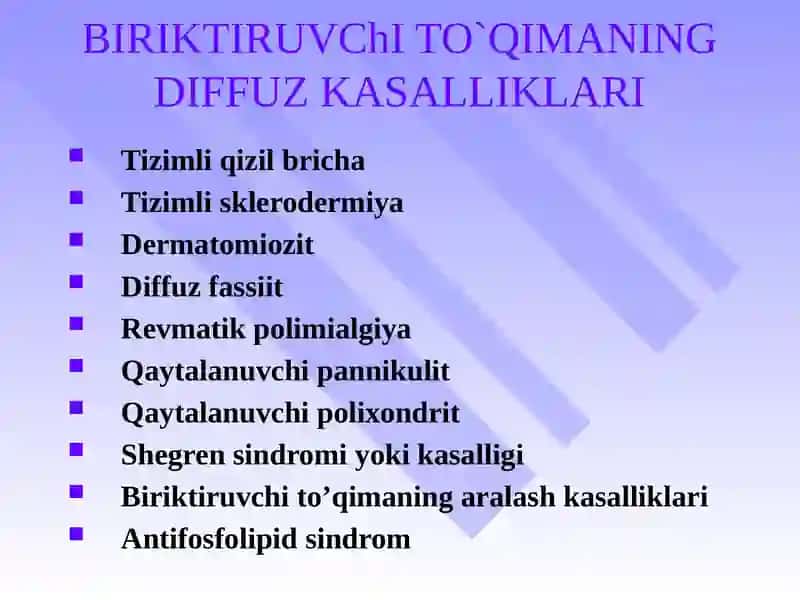 BIRIKTIRUVChI TO`QIMANING DIFFUZ KASALLIKLARI

- Tizimli qizil bricha
- Tizimli sklerodermiya
- Dermatomiozit
- Diffuz fassiit
- Revmatik polimialgiya
- Qaytalanuvchi pannikulit
- Qaytalanuvchi polixondrit
- Shegren sindromi yoki kasalligi
- Biriktiruvchi to’qimaning aralash kasalliklari
- Antifosfolipid sindrom